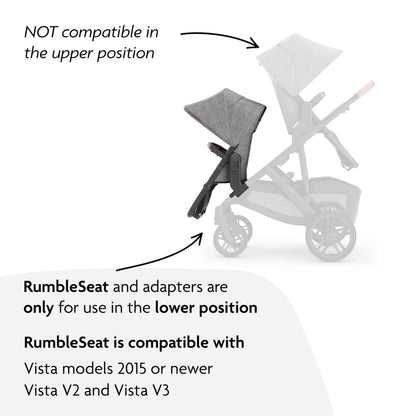 NOT compatible in the upper position

RumbleSeat and adapters are only for use in the lower position

RumbleSeat is compatible with

Vista models 2015 or newer
Vista V2 and Vista V3